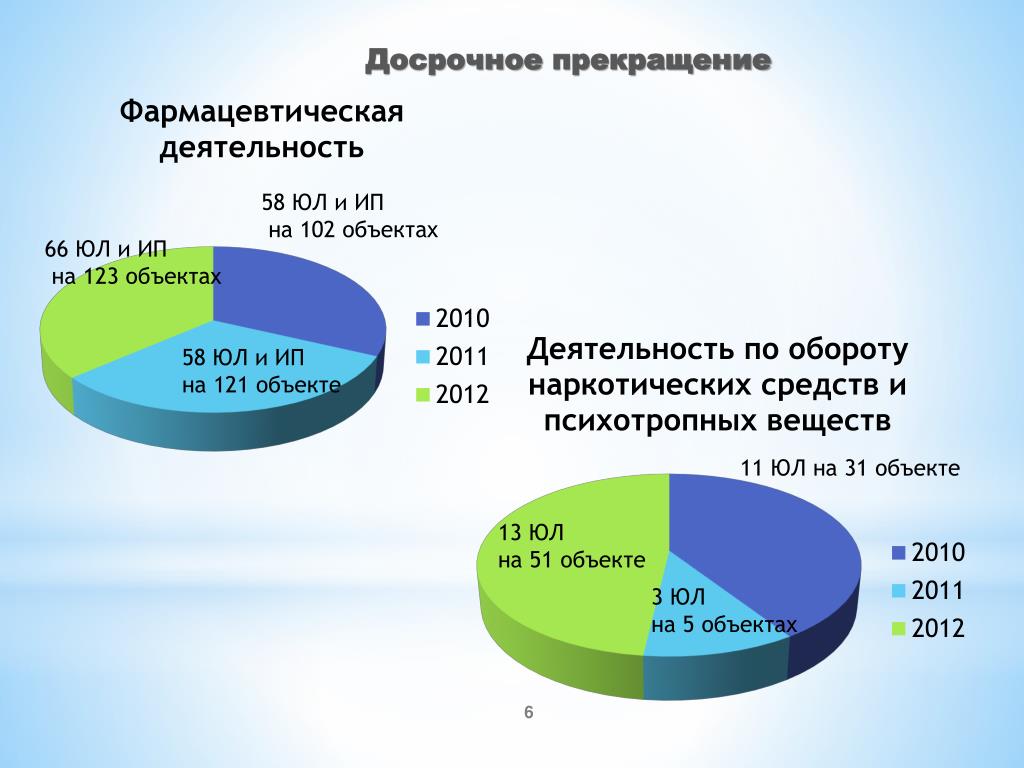 Досрочное прекращение

Фармацевтическая деятельность

58 ЮЛ и ИП
на 102 объектах

66 ЮЛ и ИП
на 123 объектах

58 ЮЛ и ИП
на 121 объекте

2010
2011
2012

Деятельность по обороту наркотических средств и психотропных веществ

11 ЮЛ на 31 объекте

13 ЮЛ
на 51 объекте

3 ЮЛ
на 5 объектах

2010
2011
2012

6